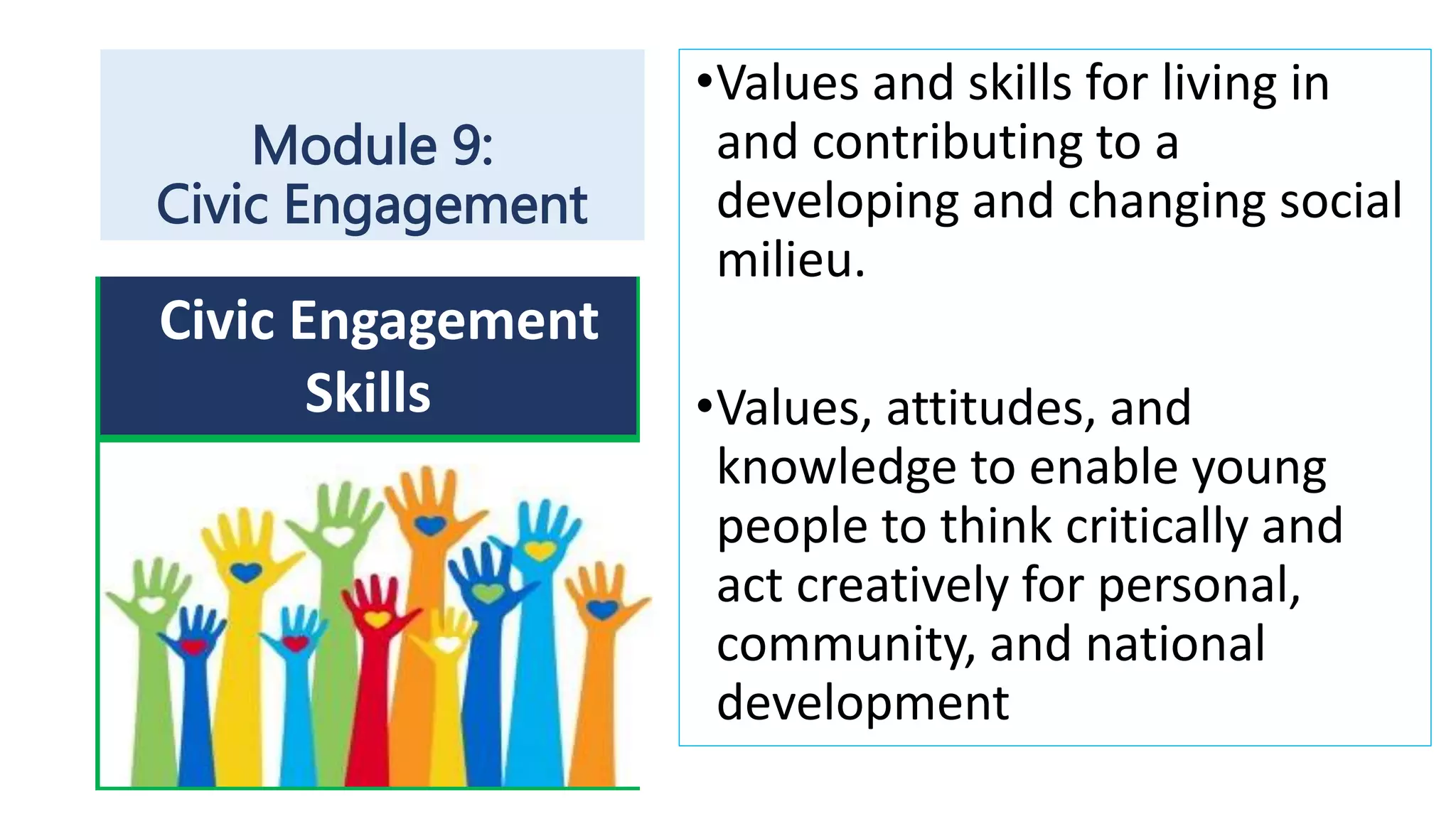 Module 9:
Civic Engagement

Civic Engagement Skills

•Values and skills for living in and contributing to a developing and changing social milieu.

•Values, attitudes, and knowledge to enable young people to think critically and act creatively for personal, community, and national development